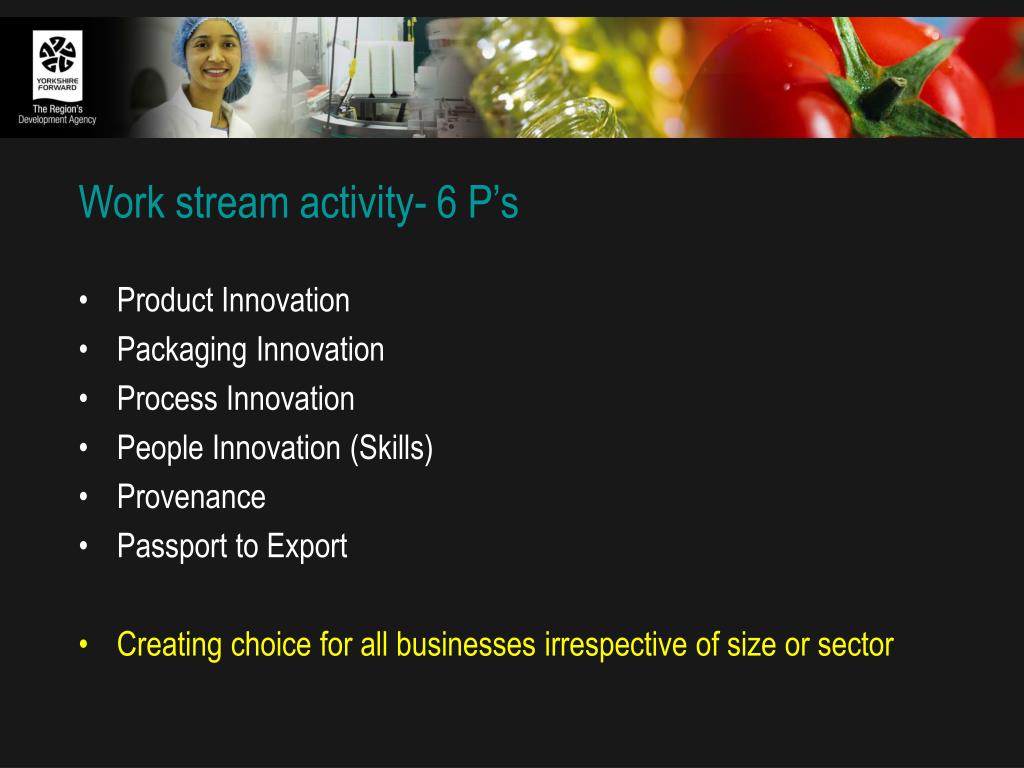 YORKSHIRE FORWARD
The Region's Development Agency

Work stream activity- 6 P's

• Product Innovation
• Packaging Innovation
• Process Innovation
• People Innovation (Skills)
• Provenance
• Passport to Export

• Creating choice for all businesses irrespective of size or sector